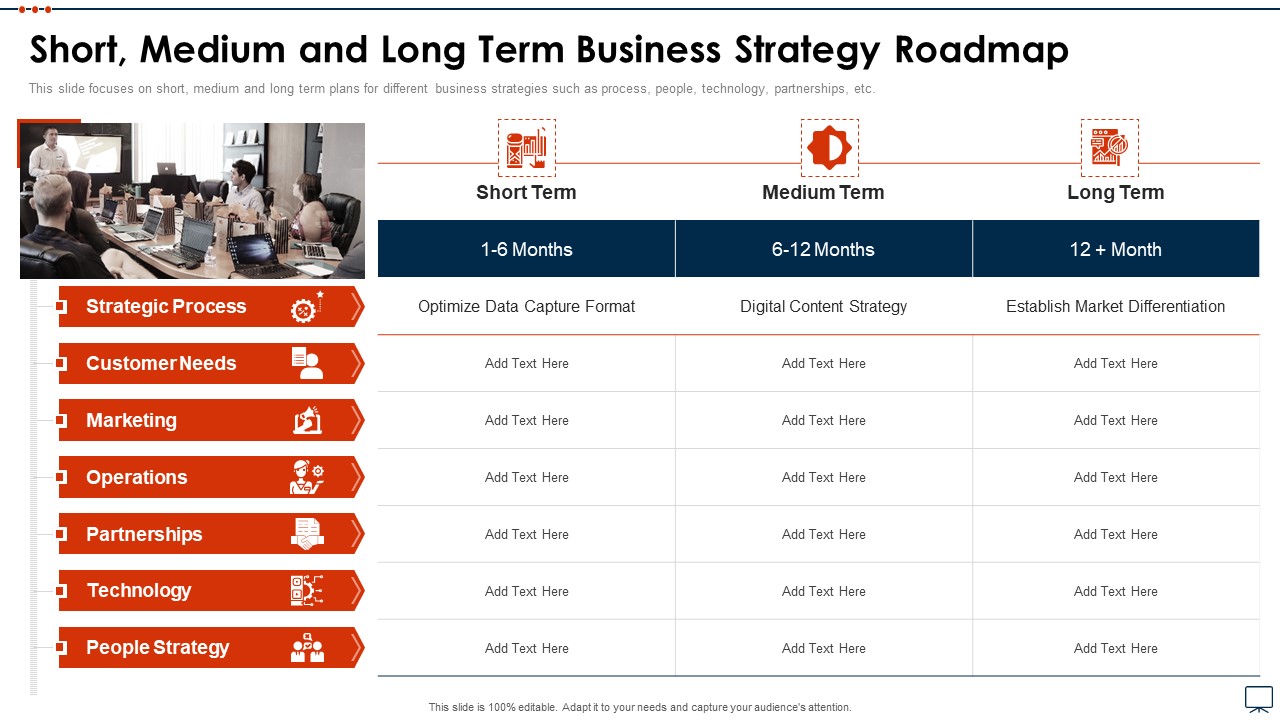 Short, Medium and Long Term Business Strategy Roadmap

This slide focuses on short, medium and long term plans for different business strategies such as process, people, technology, partnerships, etc.

| | Short Term | Medium Term | Long Term |
|---|---|---|---|
| | 1-6 Months | 6-12 Months | 12 + Month |
| Strategic Process | Optimize Data Capture Format | Digital Content Strategy | Establish Market Differentiation |
| Customer Needs | Add Text Here | Add Text Here | Add Text Here |
| Marketing | Add Text Here | Add Text Here | Add Text Here |
| Operations | Add Text Here | Add Text Here | Add Text Here |
| Partnerships | Add Text Here | Add Text Here | Add Text Here |
| Technology | Add Text Here | Add Text Here | Add Text Here |
| People Strategy | Add Text Here | Add Text Here | Add Text Here |

This slide is 100% editable. Adapt it to your needs and capture your audience's attention.